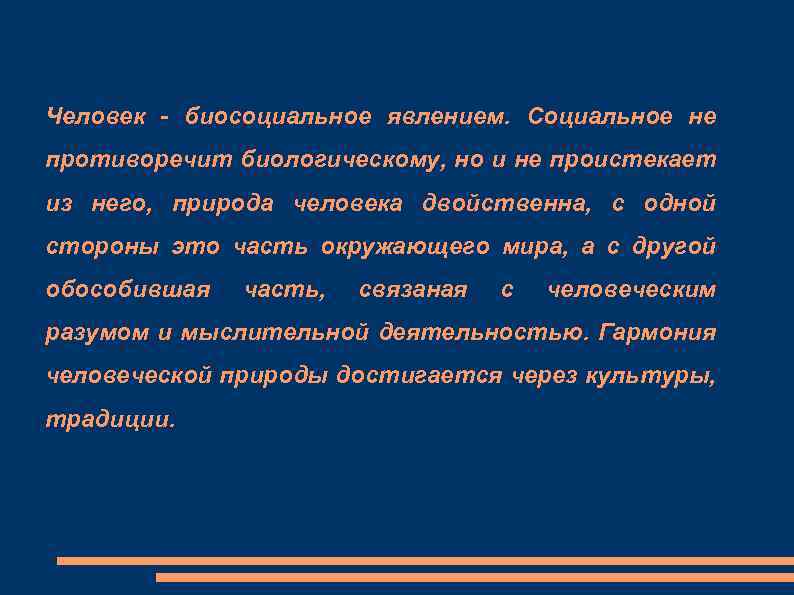 Человек - биосоциальное явлением. Социальное не противоречит биологическому, но и не проистекает из него, природа человека двойственна, с одной стороны это часть окружающего мира, а с другой обособившая часть, связаная с человеческим разумом и мыслительной деятельностью. Гармония человеческой природы достигается через культуры, традиции.